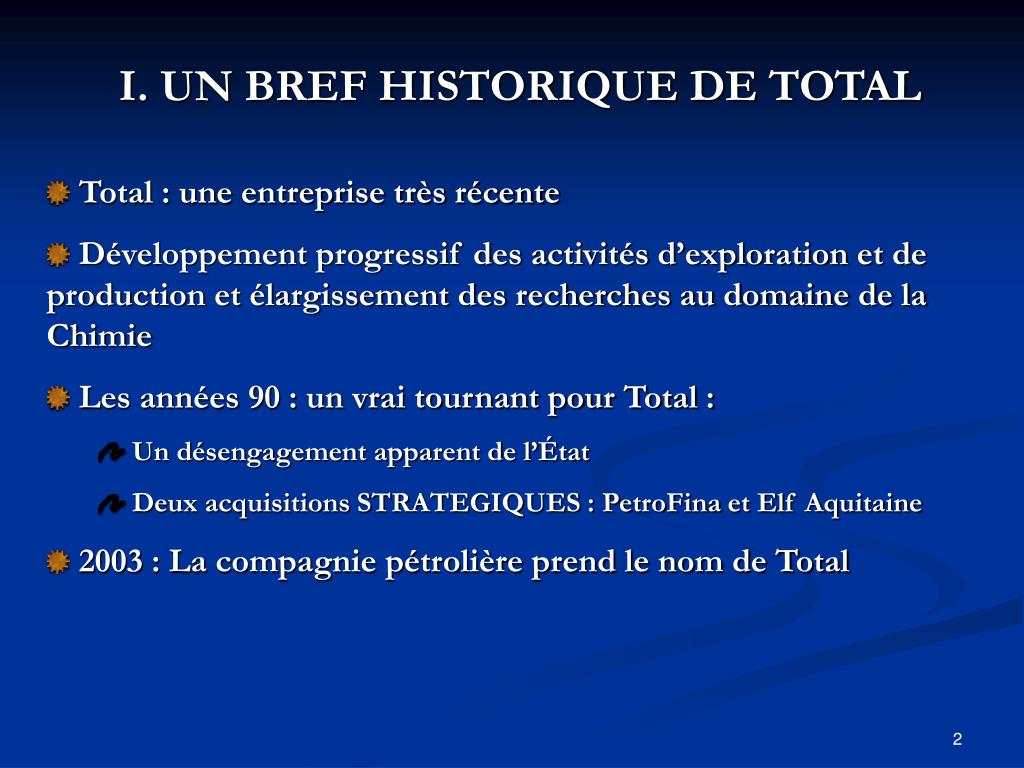 I. UN BREF HISTORIQUE DE TOTAL

Total : une entreprise très récente

Développement progressif des activités d’exploration et de production et élargissement des recherches au domaine de la Chimie

Les années 90 : un vrai tournant pour Total :

Un désengagement apparent de l’État

Deux acquisitions STRATEGIQUES : PetroFina et Elf Aquitaine

2003 : La compagnie pétrolière prend le nom de Total

2